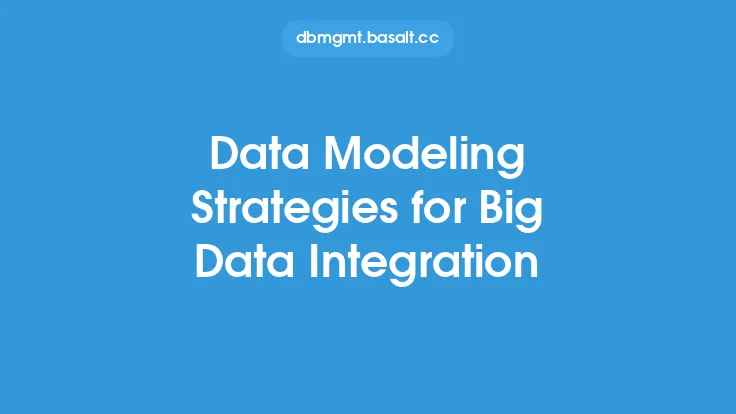 dbmgmt.basalt.cc

Data Modeling Strategies for Big Data Integration